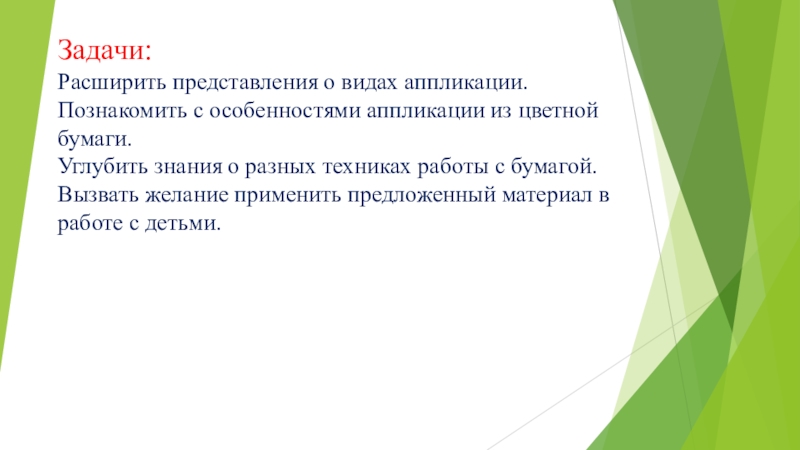 Задачи:
Расширить представления о видах аппликации.
Познакомить с особенностями аппликации из цветной бумаги.
Углубить знания о разных техниках работы с бумагой.
Вызвать желание применить предложенный материал в работе с детьми.